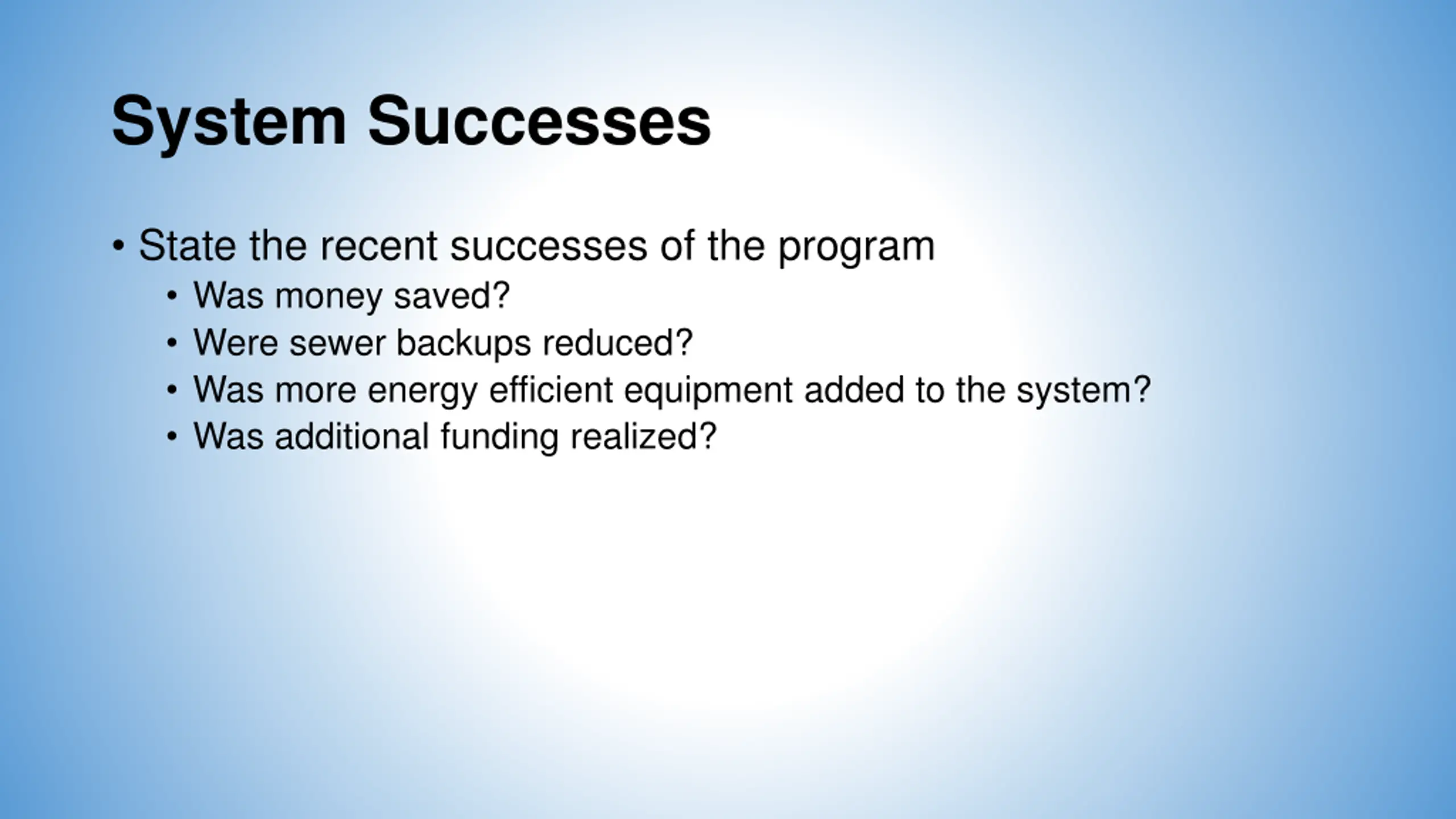 System Successes

• State the recent successes of the program
  • Was money saved?
  • Were sewer backups reduced?
  • Was more energy efficient equipment added to the system?
  • Was additional funding realized?